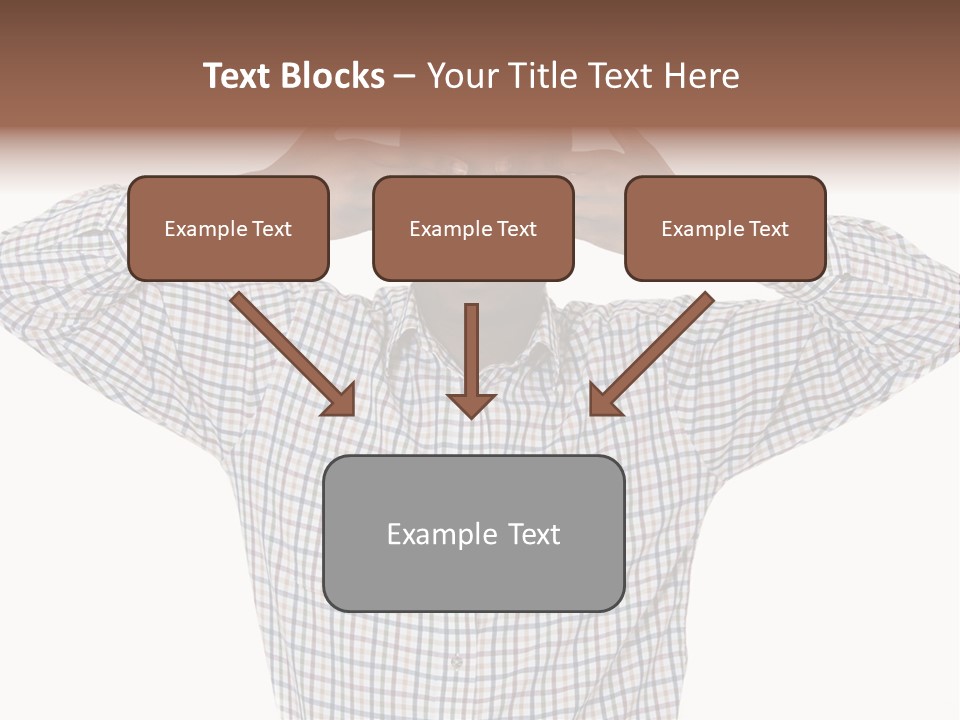 Text Blocks – Your Title Text Here

Example Text

Example Text

Example Text

Example Text